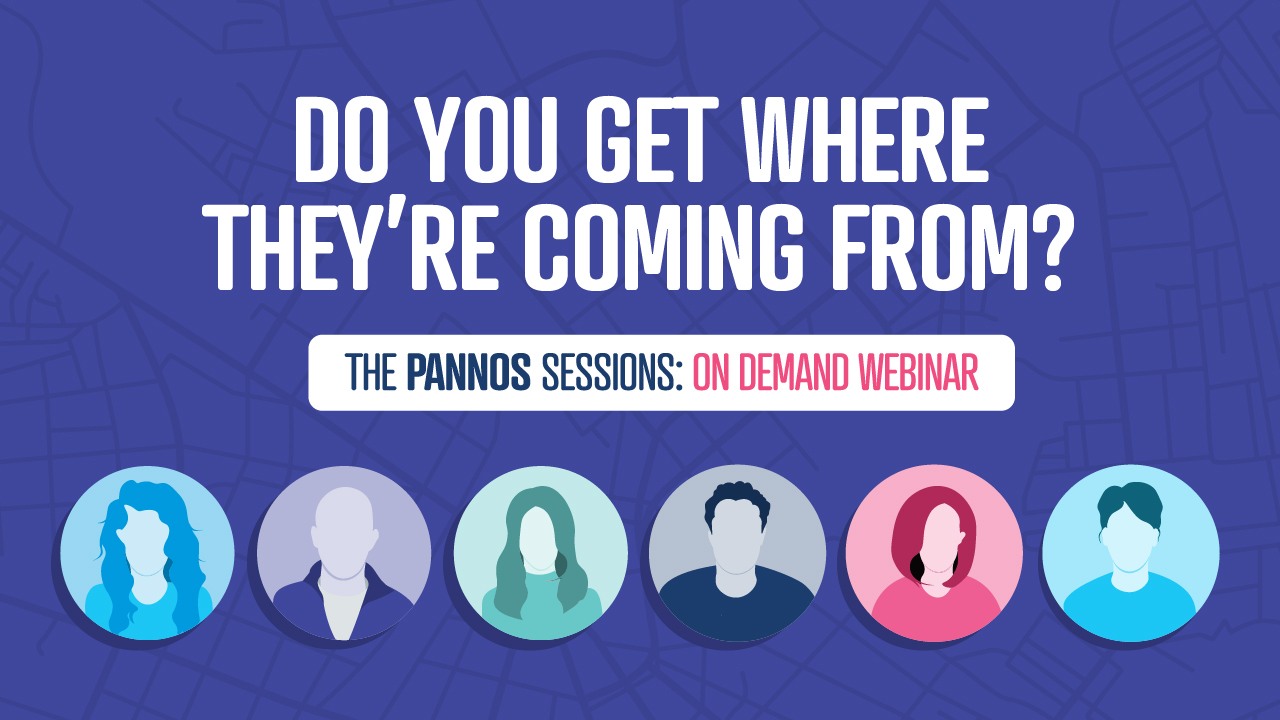 DO YOU GET WHERE THEY'RE COMING FROM?

THE PANNOS SESSIONS: ON DEMAND WEBINAR